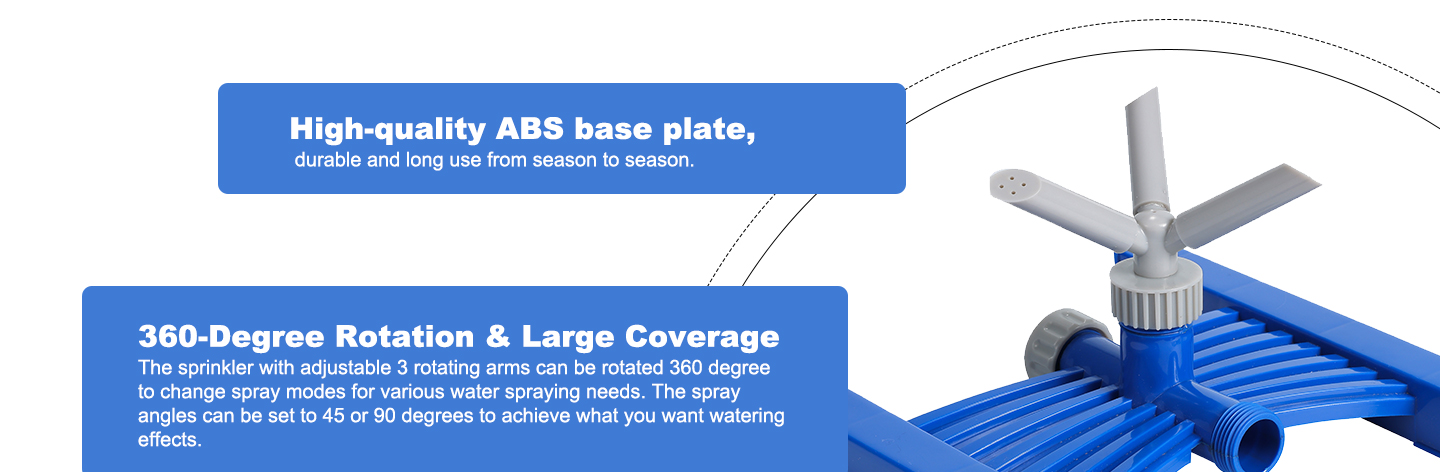 High-quality ABS base plate,
durable and long use from season to season.

360-Degree Rotation & Large Coverage
The sprinkler with adjustable 3 rotating arms can be rotated 360 degree to change spray modes for various water spraying needs. The spray angles can be set to 45 or 90 degrees to achieve what you want watering effects.